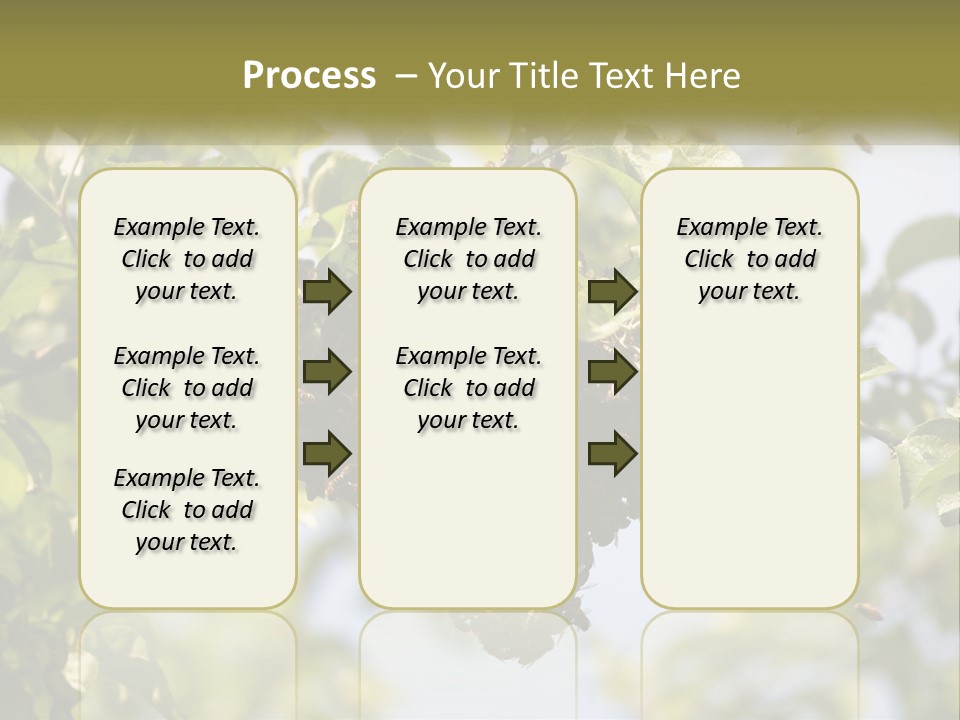 Process – Your Title Text Here

Example Text. Click to add your text.

Example Text. Click to add your text.

Example Text. Click to add your text.

Example Text. Click to add your text.

Example Text. Click to add your text.

Example Text. Click to add your text.